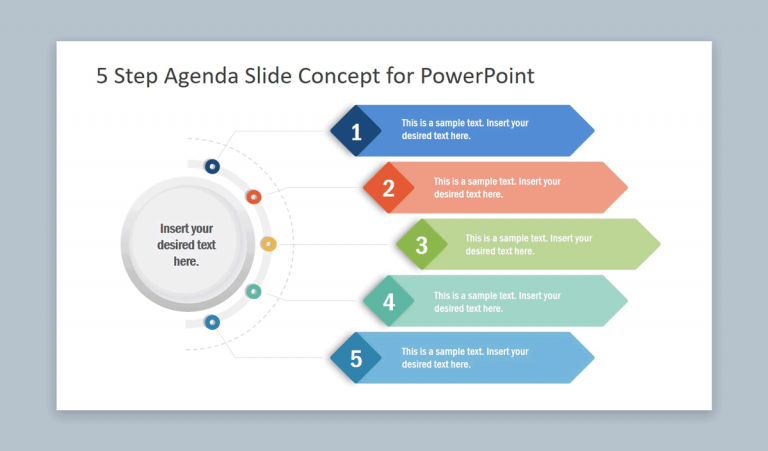 5 Step Agenda Slide Concept for PowerPoint

Insert your desired text here.

1 This is a sample text. Insert your desired text here.

2 This is a sample text. Insert your desired text here.

3 This is a sample text. Insert your desired text here.

4 This is a sample text. Insert your desired text here.

5 This is a sample text. Insert your desired text here.